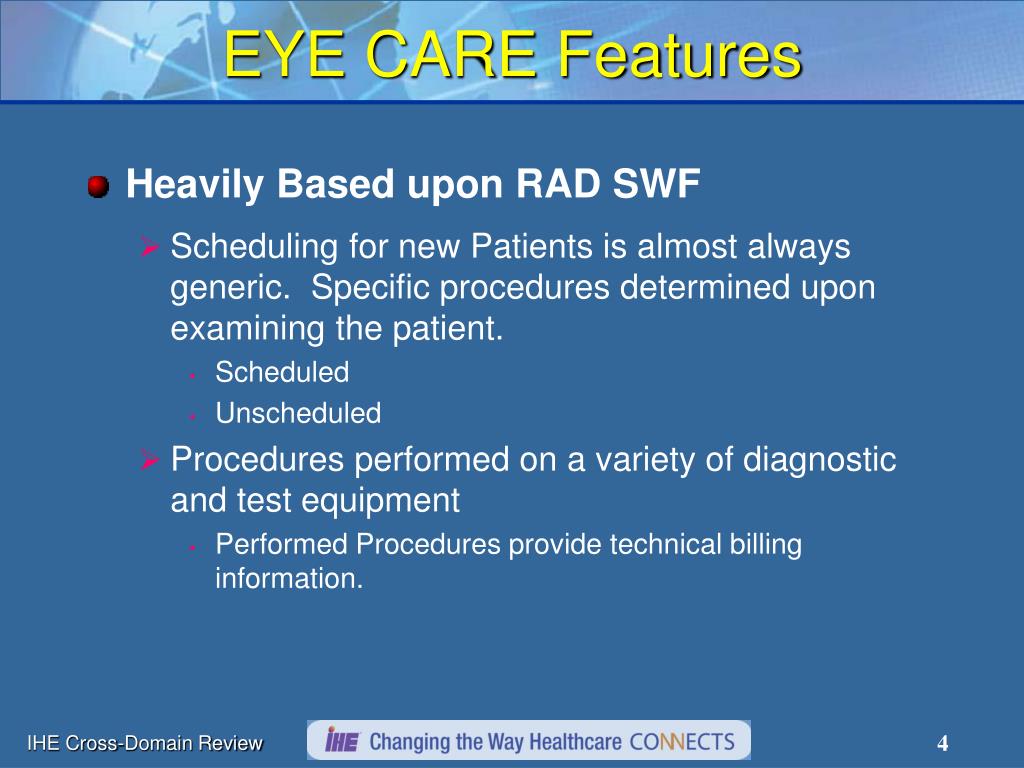 EYE CARE Features

Heavily Based upon RAD SWF

Scheduling for new Patients is almost always generic. Specific procedures determined upon examining the patient.

Scheduled

Unscheduled

Procedures performed on a variety of diagnostic and test equipment

Performed Procedures provide technical billing information.

IHE Cross-Domain Review

IHE Changing the Way Healthcare CONNECTS

4